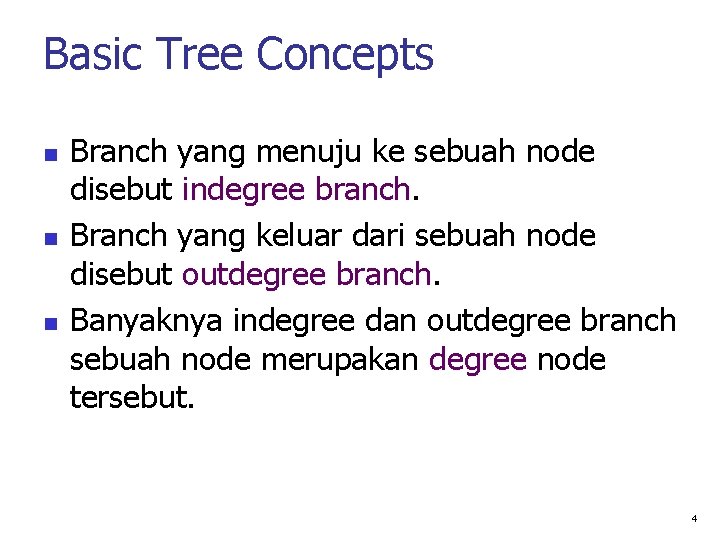 Basic Tree Concepts

- Branch yang menuju ke sebuah node disebut indegree branch.
- Branch yang keluar dari sebuah node disebut outdegree branch.
- Banyaknya indegree dan outdegree branch sebuah node merupakan degree node tersebut.

4